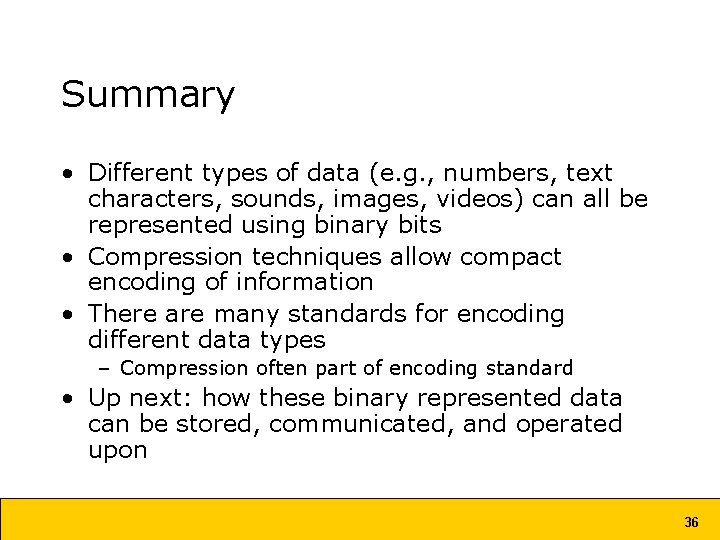 Summary

• Different types of data (e.g., numbers, text characters, sounds, images, videos) can all be represented using binary bits

• Compression techniques allow compact encoding of information

• There are many standards for encoding different data types

– Compression often part of encoding standard

• Up next: how these binary represented data can be stored, communicated, and operated upon

36